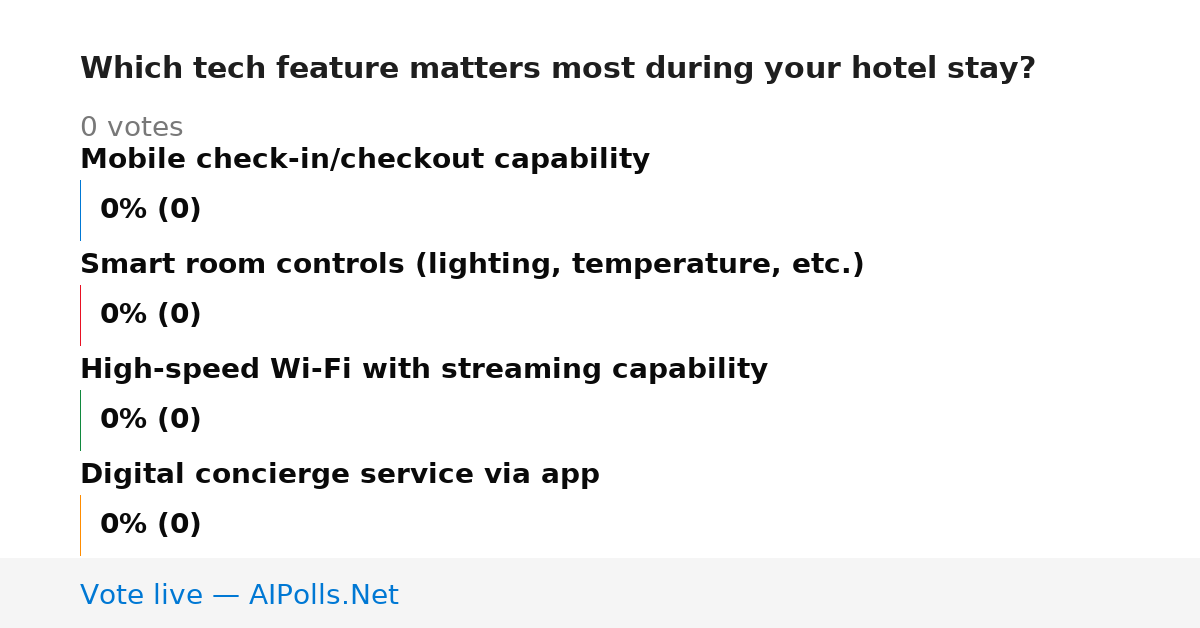 Which tech feature matters most during your hotel stay?

0 votes

Mobile check-in/checkout capability

0% (0)

Smart room controls (lighting, temperature, etc.)

0% (0)

High-speed Wi-Fi with streaming capability

0% (0)

Digital concierge service via app

0% (0)

Vote live — AIPolls.Net